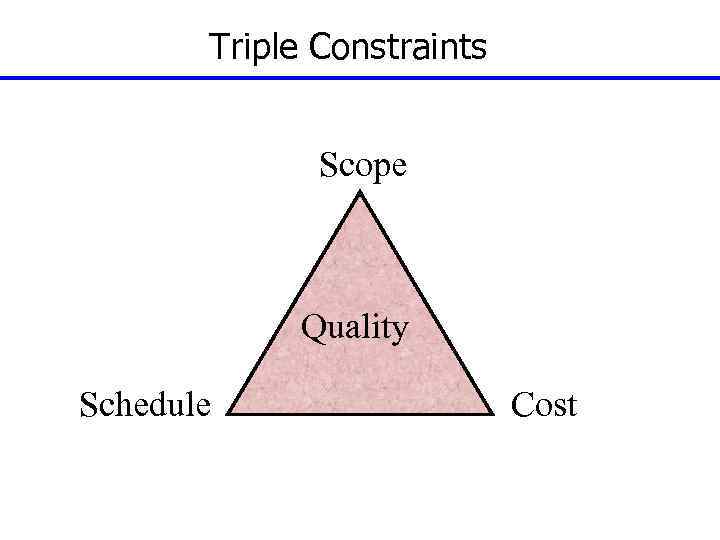 Triple Constraints

Scope

Quality

Schedule

Cost